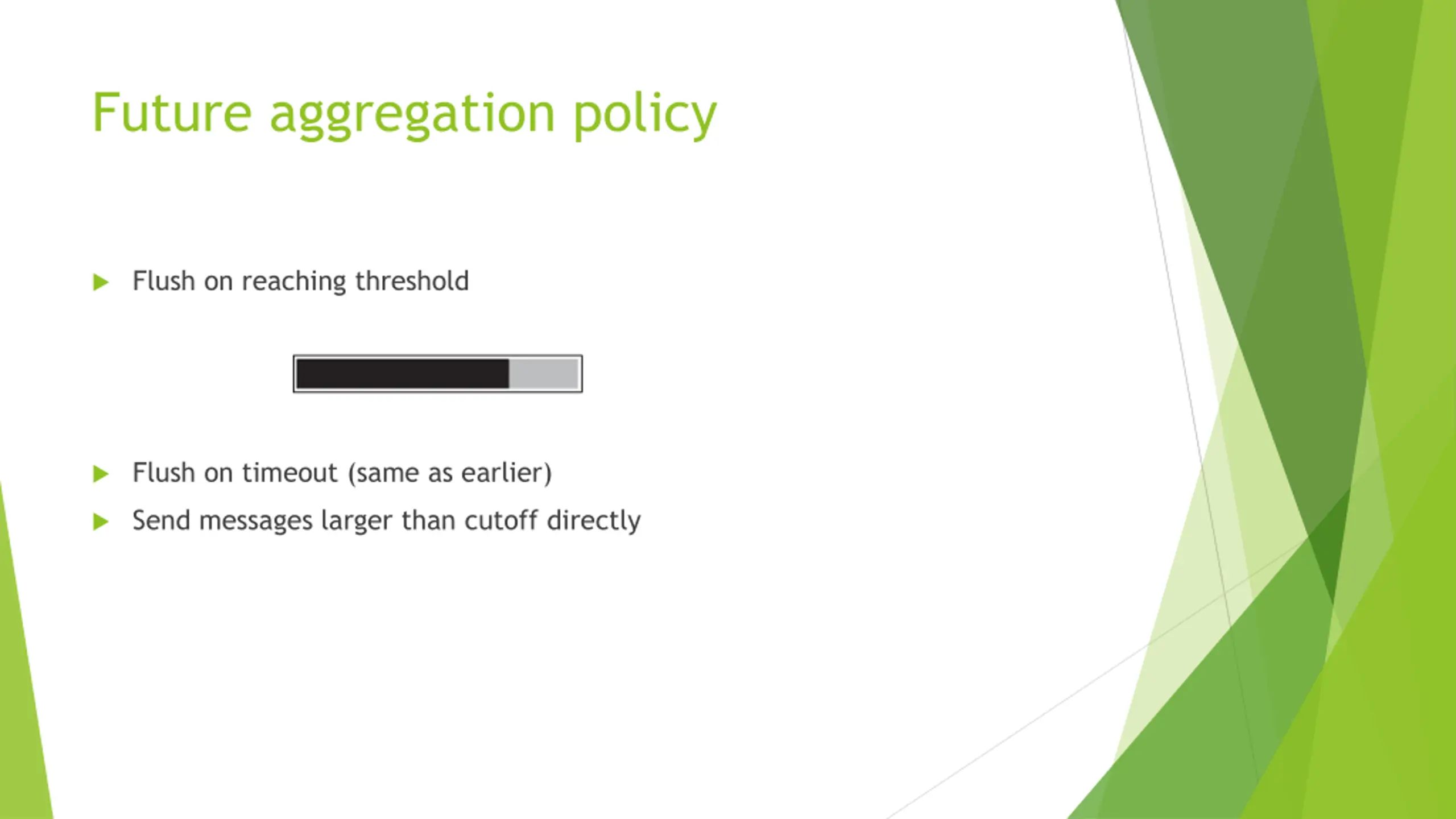 Future aggregation policy

Flush on reaching threshold

Flush on timeout (same as earlier)

Send messages larger than cutoff directly